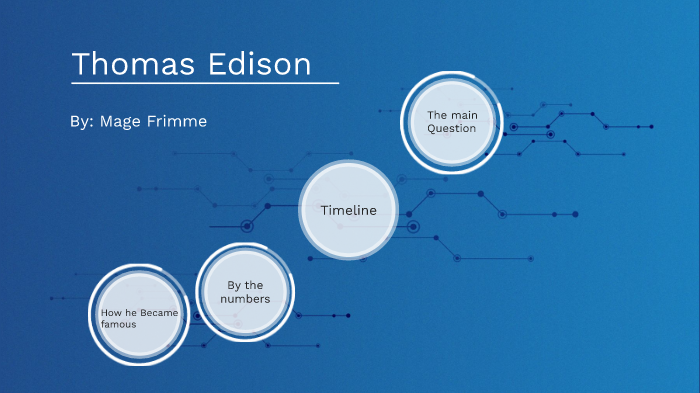 Thomas Edison

By: Mage Frimme

The main Question

Timeline

By the numbers

How he Became famous